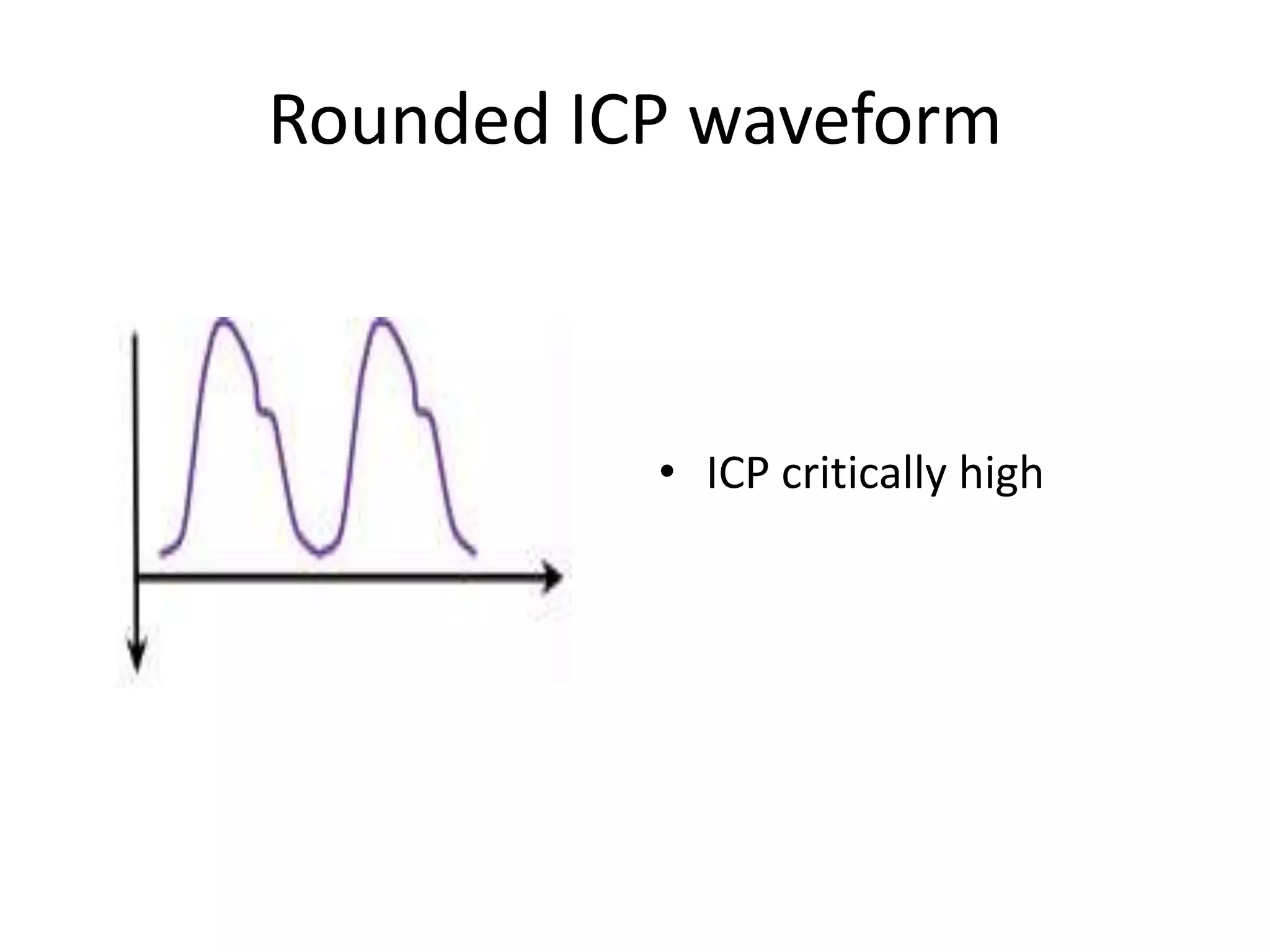 Rounded ICP waveform

• ICP critically high